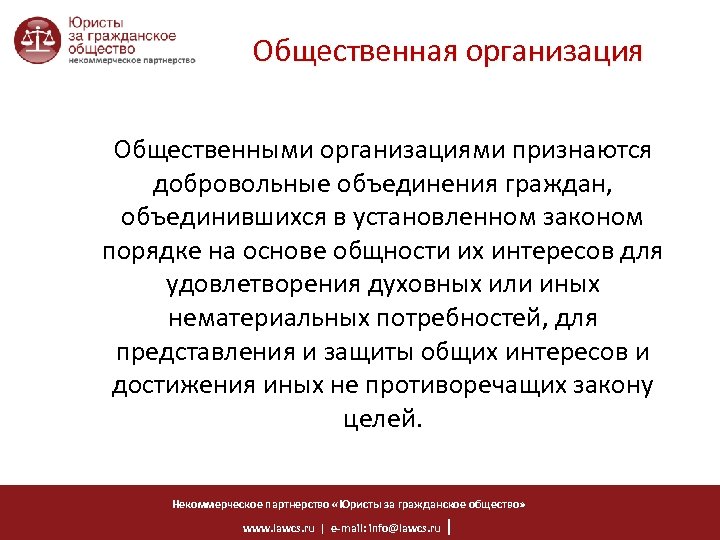 Юристы за гражданское общество
некоммерческое партнерство

Общественная организация

Общественными организациями признаются добровольные объединения граждан, объединившихся в установленном законом порядке на основе общности их интересов для удовлетворения духовных или иных нематериальных потребностей, для представления и защиты общих интересов и достижения иных не противоречащих закону целей.

Некоммерческое партнерство «Юристы за гражданское общество»

www.lawcs.ru | e-mail: info@lawcs.ru |